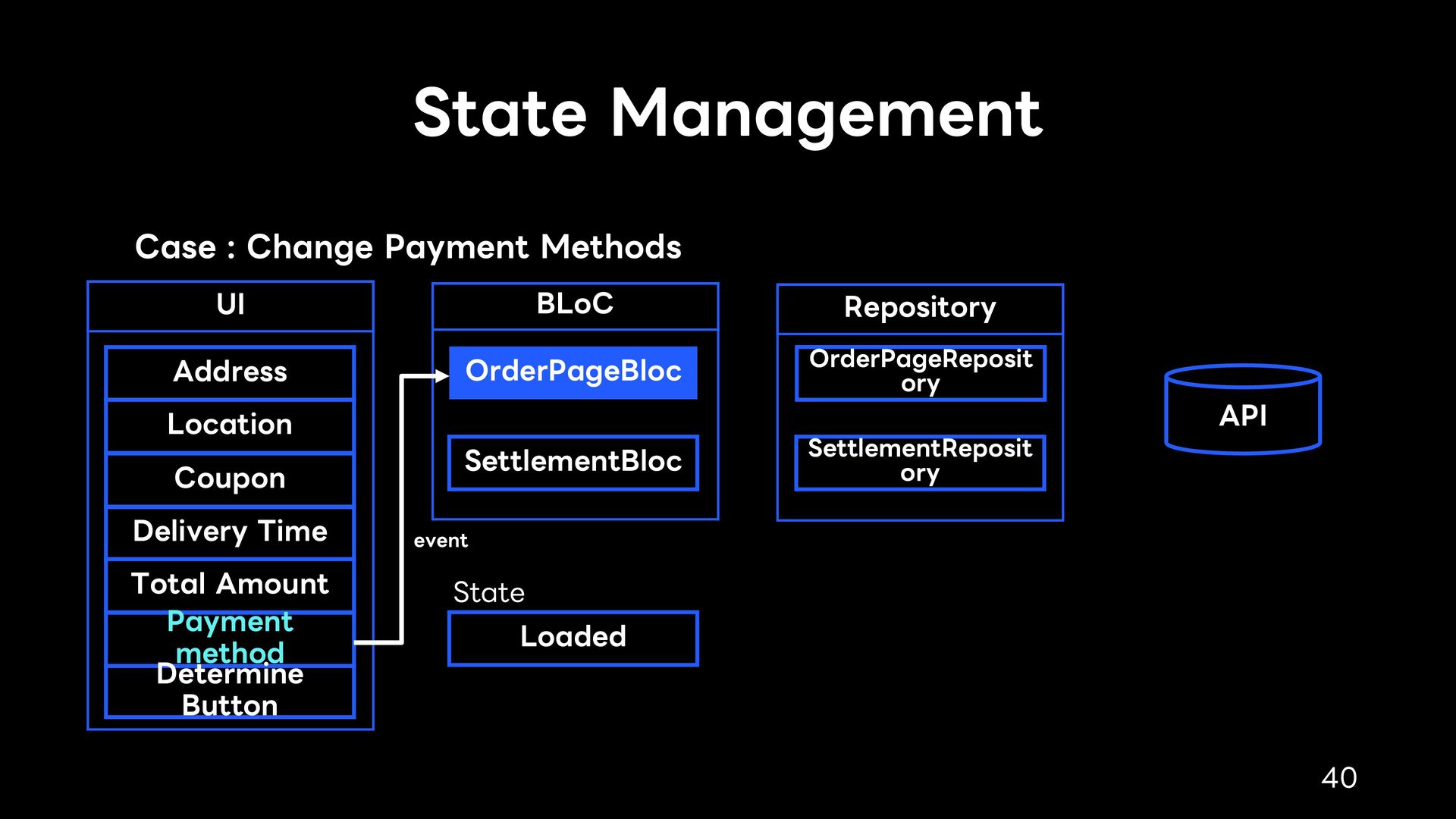 State Management

Case : Change Payment Methods

UI

Address

Location

Coupon

Delivery Time

Total Amount

Payment method

Determine Button

BLoC

OrderPageBloc

SettlementBloc

event

State

Loaded

Repository

OrderPageRepository

SettlementRepository

API

40